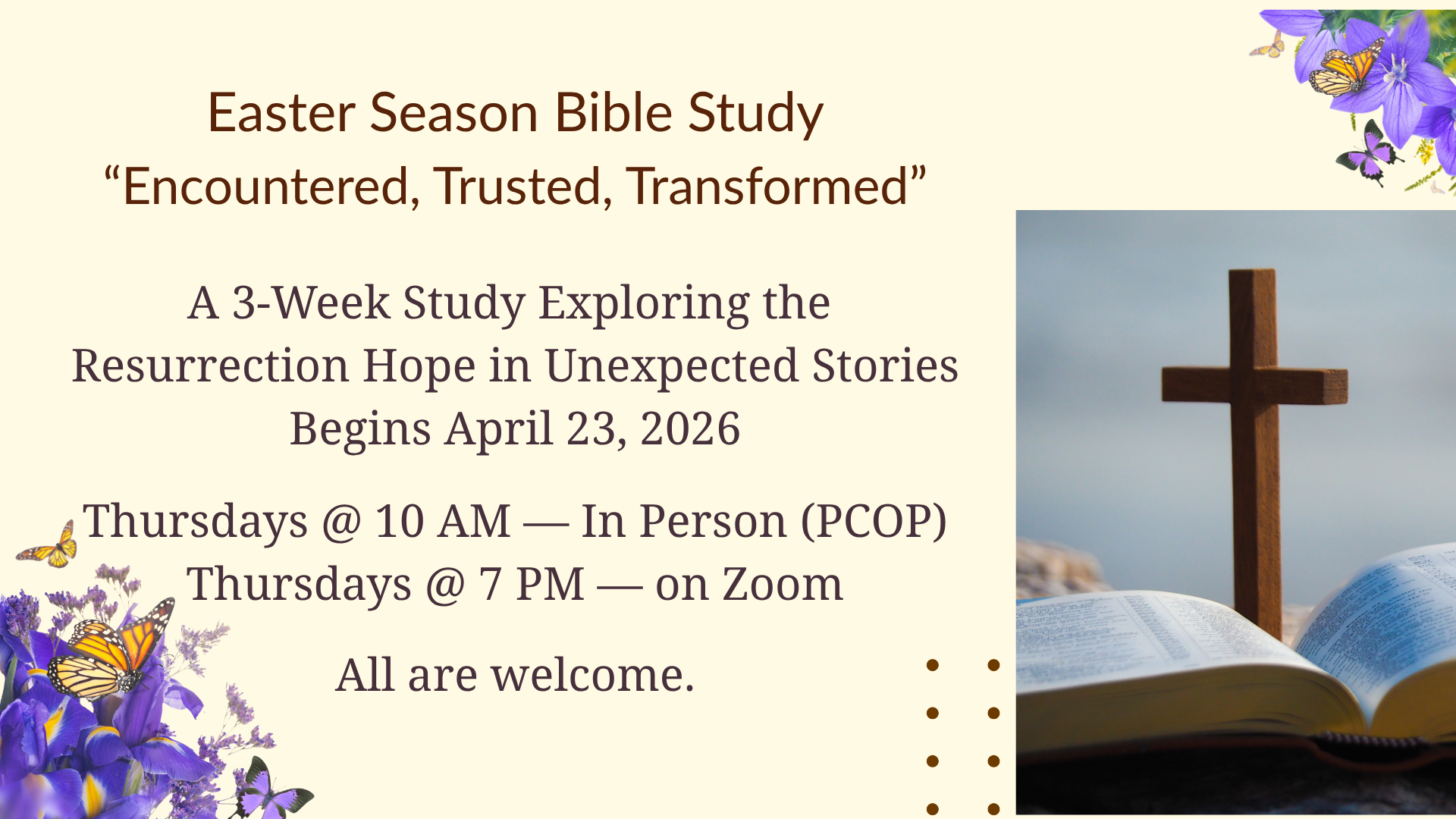 Easter Season Bible Study
“Encountered, Trusted, Transformed”

A 3-Week Study Exploring the Resurrection Hope in Unexpected Stories
Begins April 23, 2026

Thursdays @ 10 AM — In Person (PCOP)
Thursdays @ 7 PM — on Zoom

All are welcome.